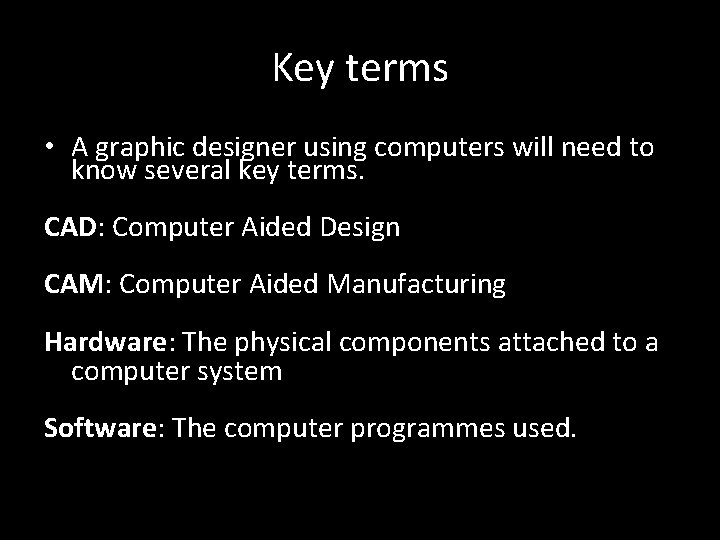 Key terms

• A graphic designer using computers will need to know several key terms.

CAD: Computer Aided Design

CAM: Computer Aided Manufacturing

Hardware: The physical components attached to a computer system

Software: The computer programmes used.